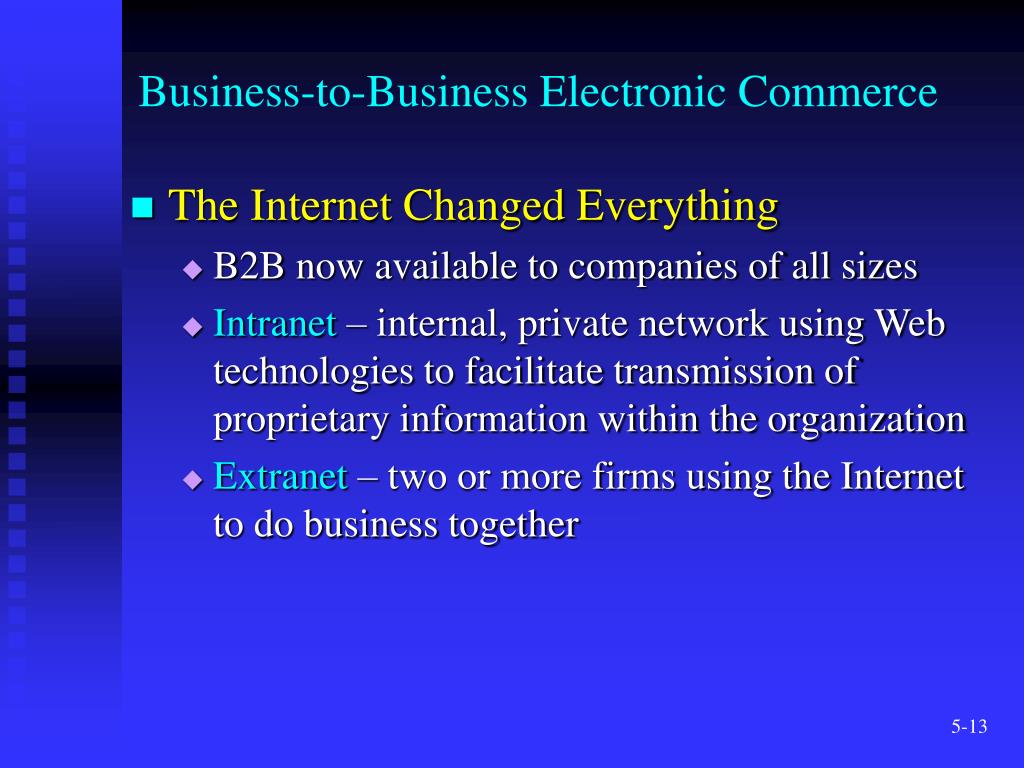 Business-to-Business Electronic Commerce

The Internet Changed Everything

B2B now available to companies of all sizes

Intranet – internal, private network using Web technologies to facilitate transmission of proprietary information within the organization

Extranet – two or more firms using the Internet to do business together

5-13